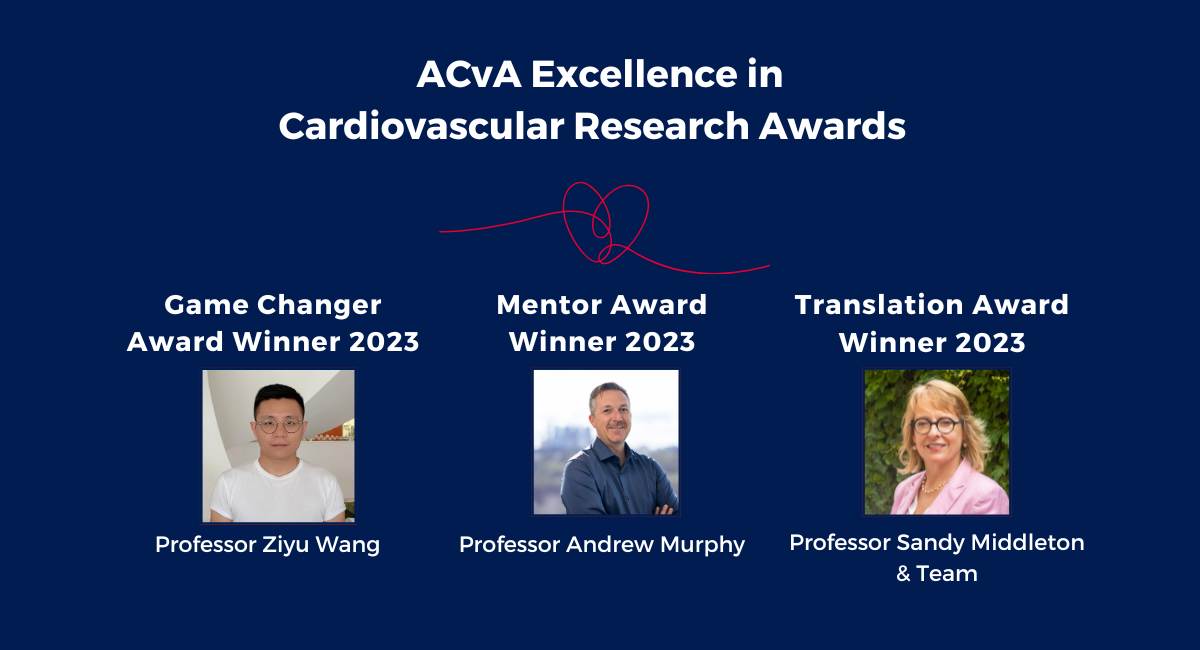 ACvA Excellence in Cardiovascular Research Awards

Game Changer Award Winner 2023

Professor Ziyu Wang

Mentor Award Winner 2023

Professor Andrew Murphy

Translation Award Winner 2023

Professor Sandy Middleton & Team